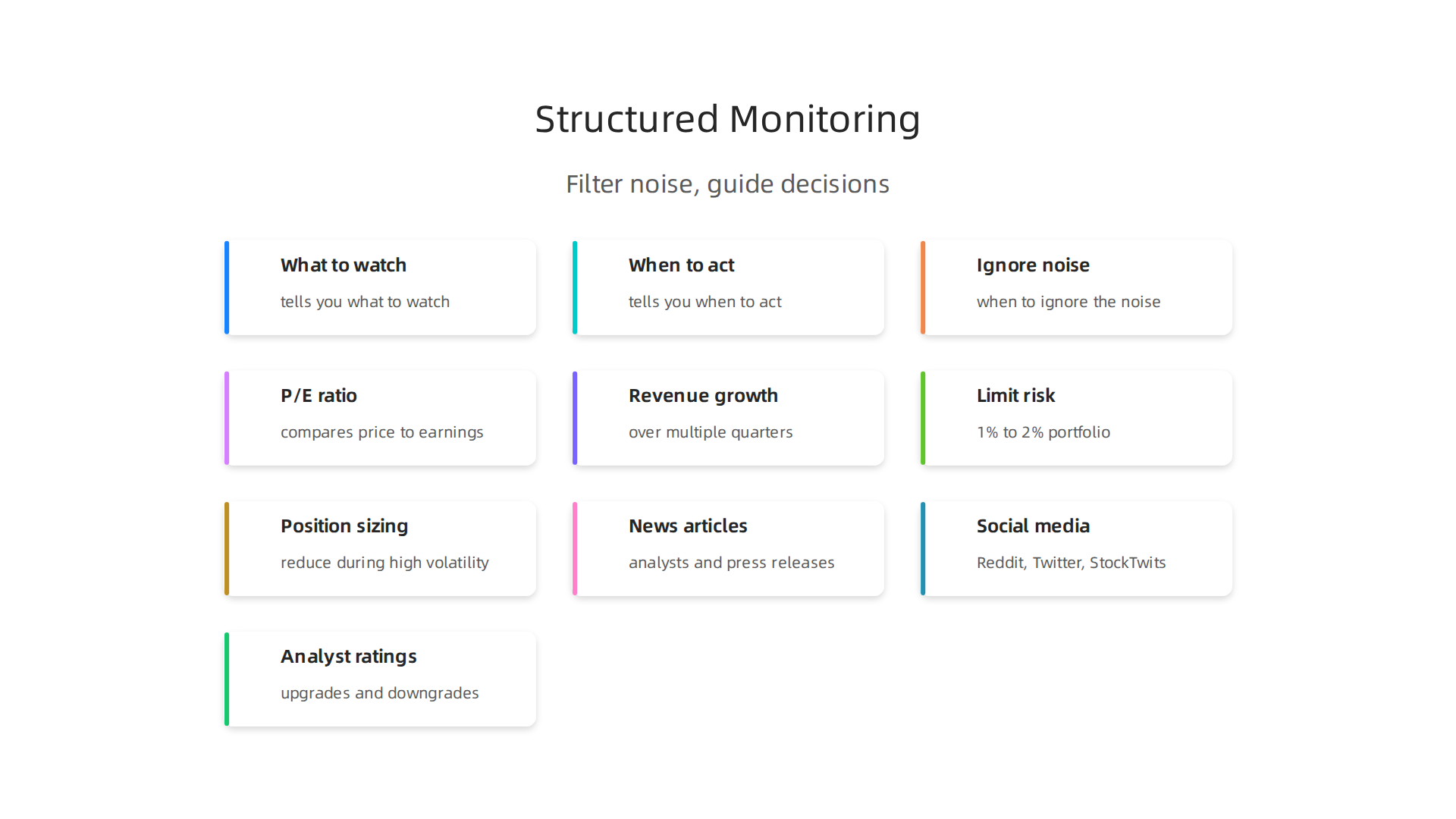 Structured Monitoring

Filter noise, guide decisions

What to watch

tells you what to watch

When to act

tells you when to act

Ignore noise

when to ignore the noise

P/E ratio

compares price to earnings

Revenue growth

over multiple quarters

Limit risk

1% to 2% portfolio

Position sizing

reduce during high volatility

News articles

analysts and press releases

Social media

Reddit, Twitter, StockTwits

Analyst ratings

upgrades and downgrades